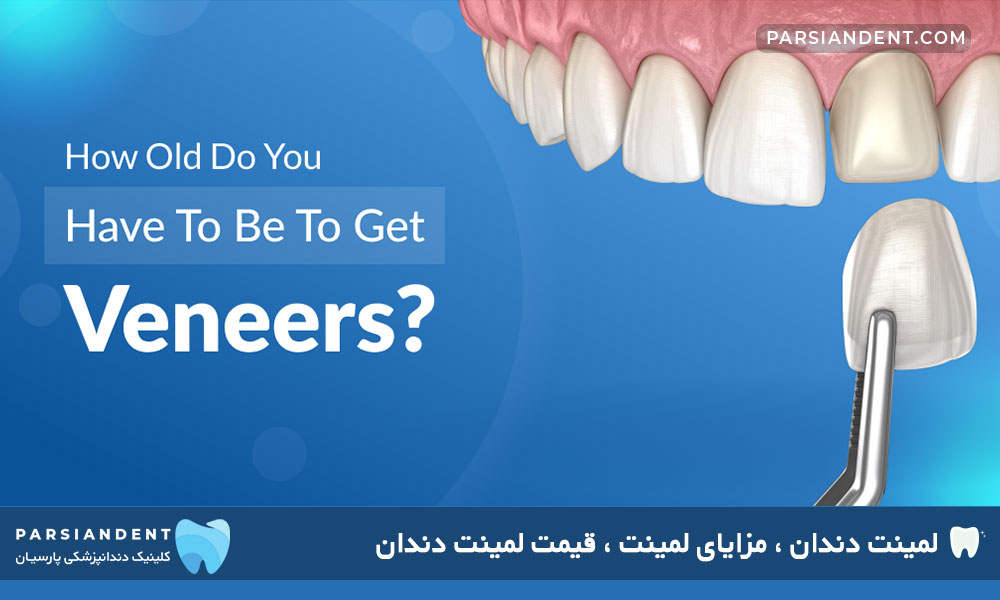 PARSIANDENT.COM

How Old Do You
Have To Be To Get
Veneers?

PARSIANDENT
کلینیک دندانپزشکی پارسیان

لمینت دندان ، مزایای لمینت ، قیمت لمینت دندان